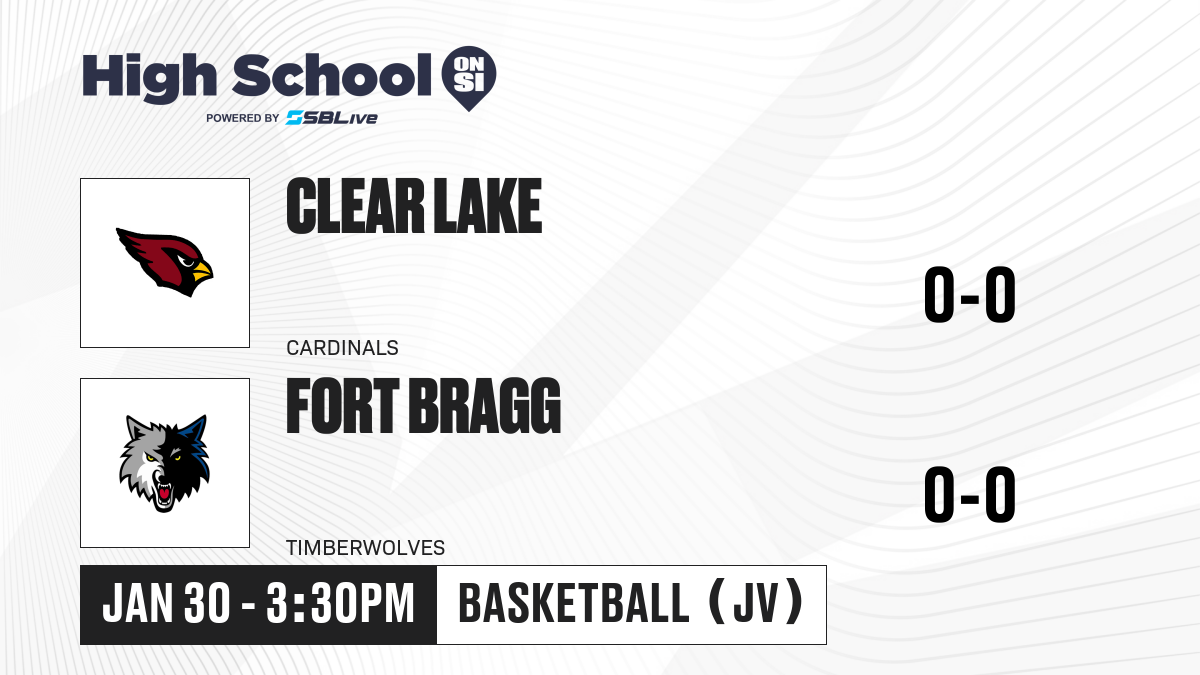 High School ON SI
POWERED BY SBLive

CLEAR LAKE
CARDINALS
0-0

FORT BRAGG
TIMBERWOLVES
0-0

JAN 30 - 3:30PM
BASKETBALL (JV)